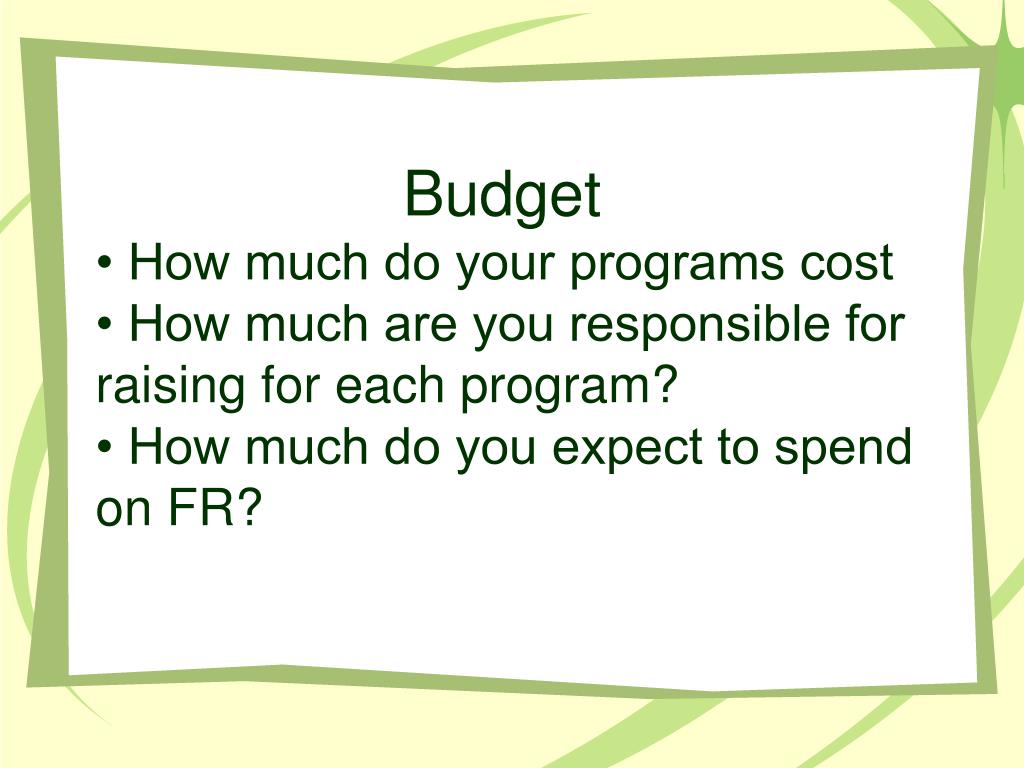 Budget

• How much do your programs cost

• How much are you responsible for raising for each program?

• How much do you expect to spend on FR?